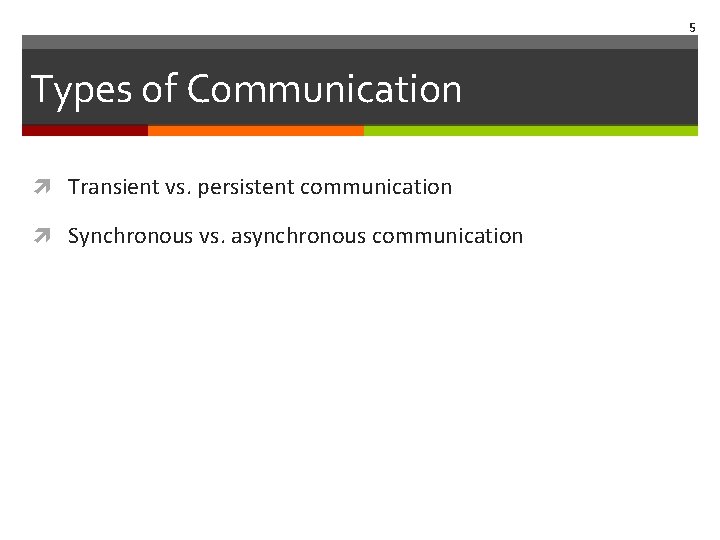 5

Types of Communication

Transient vs. persistent communication

Synchronous vs. asynchronous communication